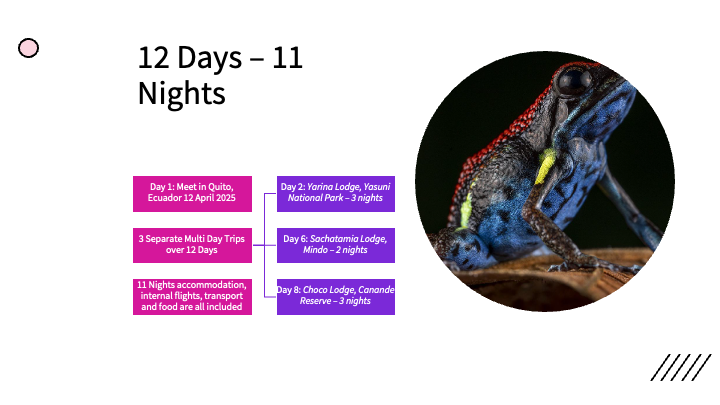 12 Days – 11 Nights

Day 1: Meet in Quito, Ecuador 12 April 2025

3 Separate Multi Day Trips over 12 Days

11 Nights accommodation, internal flights, transport and food are all included

Day 2: Yarina Lodge, Yasuni National Park – 3 nights

Day 6: Sachatamia Lodge, Mindo – 2 nights

Day 8: Choco Lodge, Canande Reserve – 3 nights